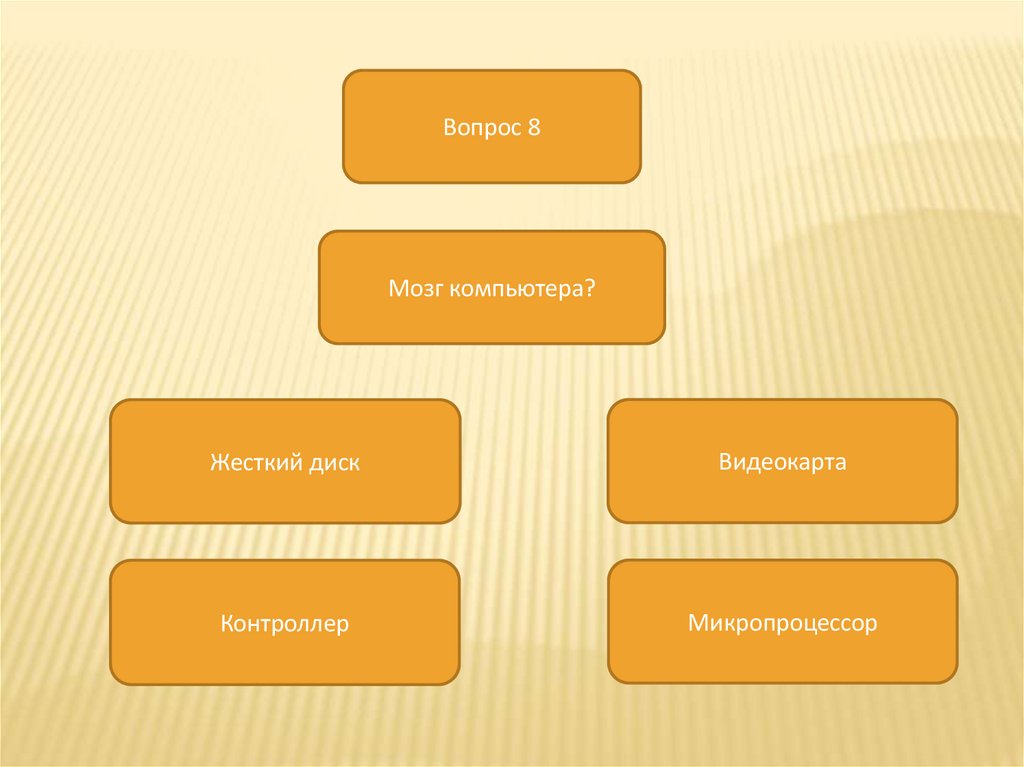 Вопрос 8

Мозг компьютера?

Жесткий диск

Видеокарта

Контроллер

Микропроцессор